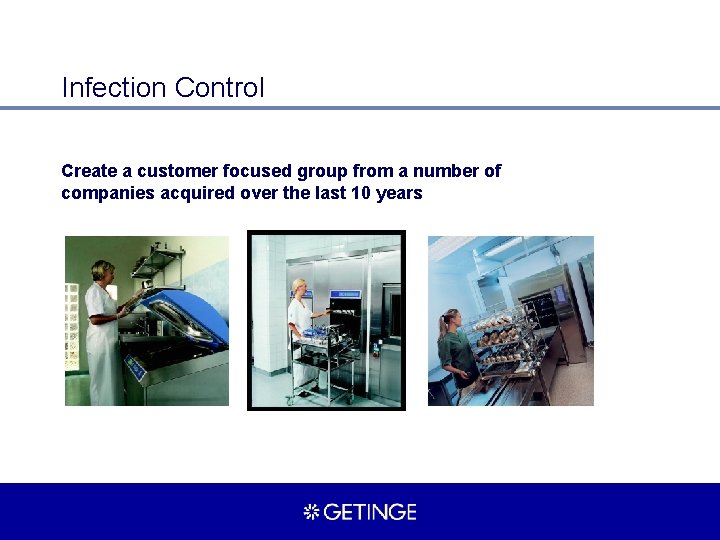 Infection Control

Create a customer focused group from a number of companies acquired over the last 10 years

GETINGE